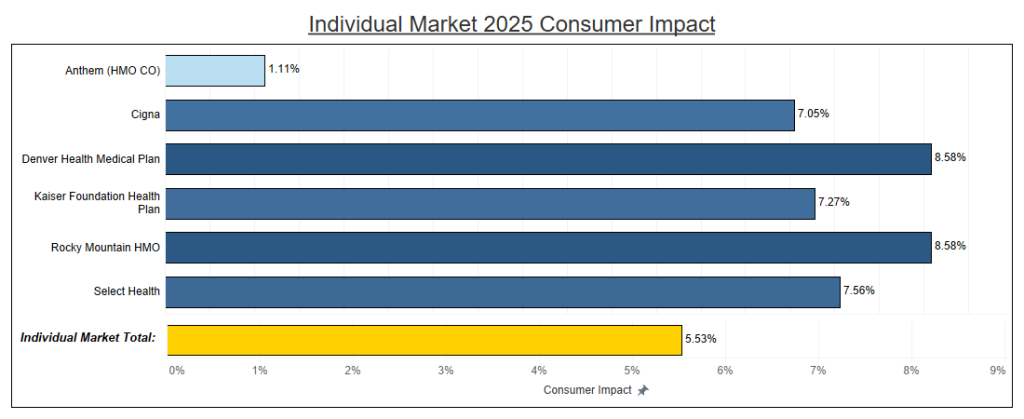 Individual Market 2025 Consumer Impact

Anthem (HMO CO) 1.11%

Cigna 7.05%

Denver Health Medical Plan 8.58%

Kaiser Foundation Health Plan 7.27%

Rocky Mountain HMO 8.58%

Select Health 7.56%

Individual Market Total: 5.53%

0% 1% 2% 3% 4% 5% 6% 7% 8% 9%

Consumer Impact